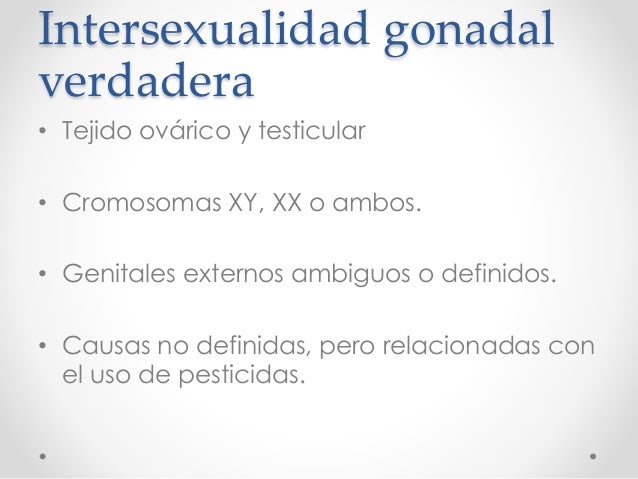 Intersexualidad gonadal verdadera

• Tejido ovárico y testicular

• Cromosomas XY, XX o ambos.

• Genitales externos ambiguos o definidos.

• Causas no definidas, pero relacionadas con el uso de pesticidas.